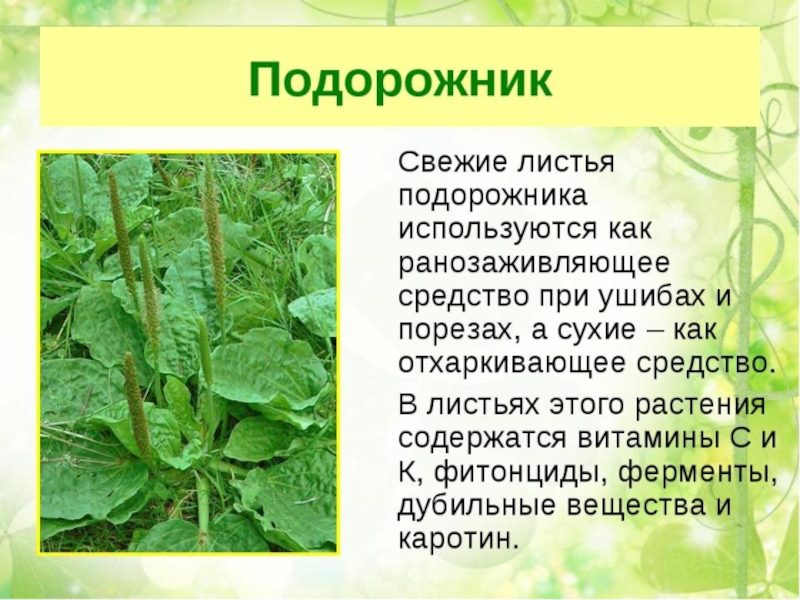 Подорожник

Свежие листья подорожника используются как ранозаживляющее средство при ушибах и порезах, а сухие – как отхаркивающее средство.

В листьях этого растения содержатся витамины С и К, фитонциды, ферменты, дубильные вещества и каротин.